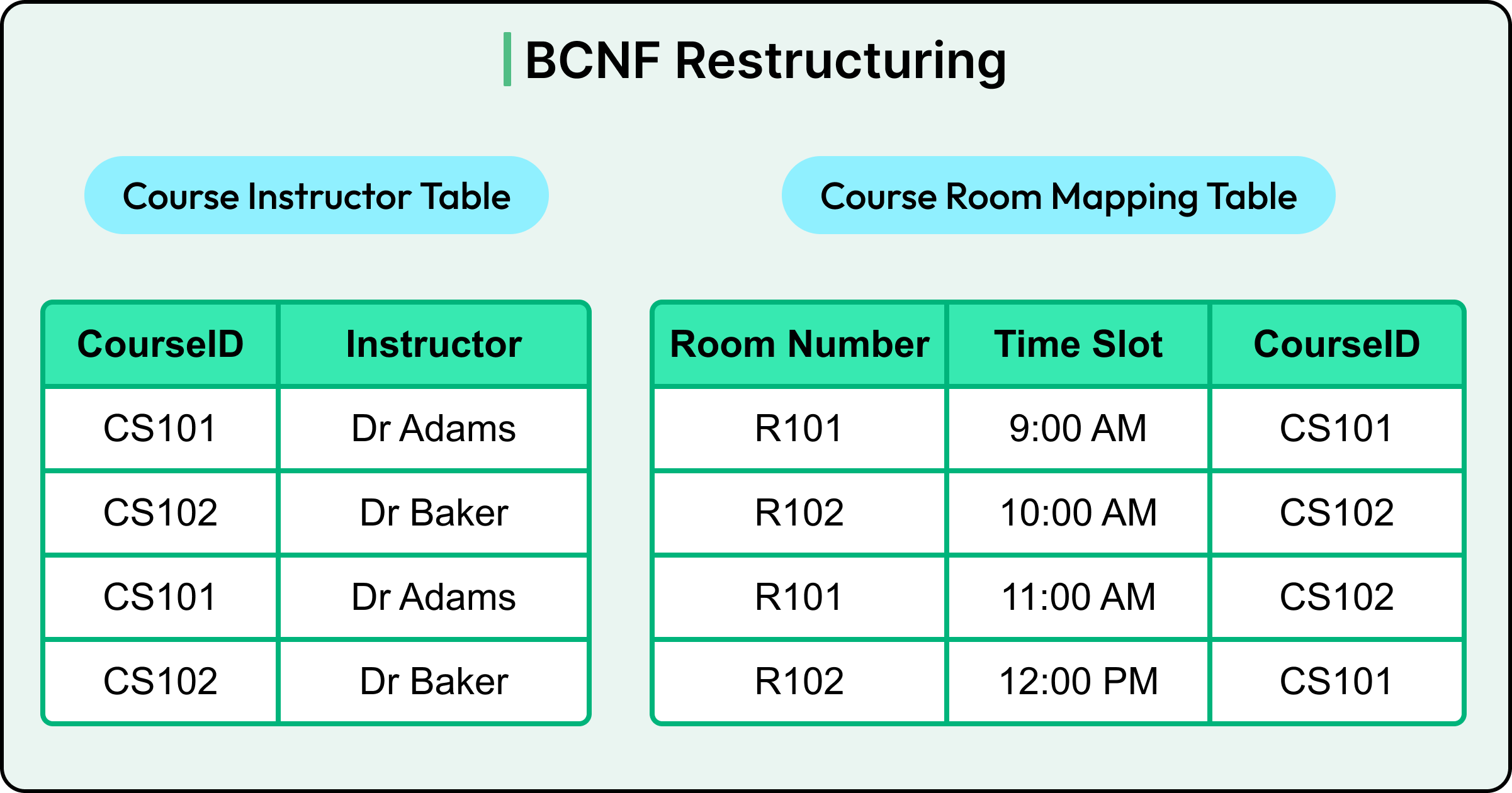 BCNF Restructuring

Course Instructor Table

| CourseID | Instructor |
|---|---|
| CS101 | Dr Adams |
| CS102 | Dr Baker |
| CS101 | Dr Adams |
| CS102 | Dr Baker |

Course Room Mapping Table

| Room Number | Time Slot | CourseID |
|---|---|---|
| R101 | 9:00 AM | CS101 |
| R102 | 10:00 AM | CS102 |
| R101 | 11:00 AM | CS102 |
| R102 | 12:00 PM | CS101 |